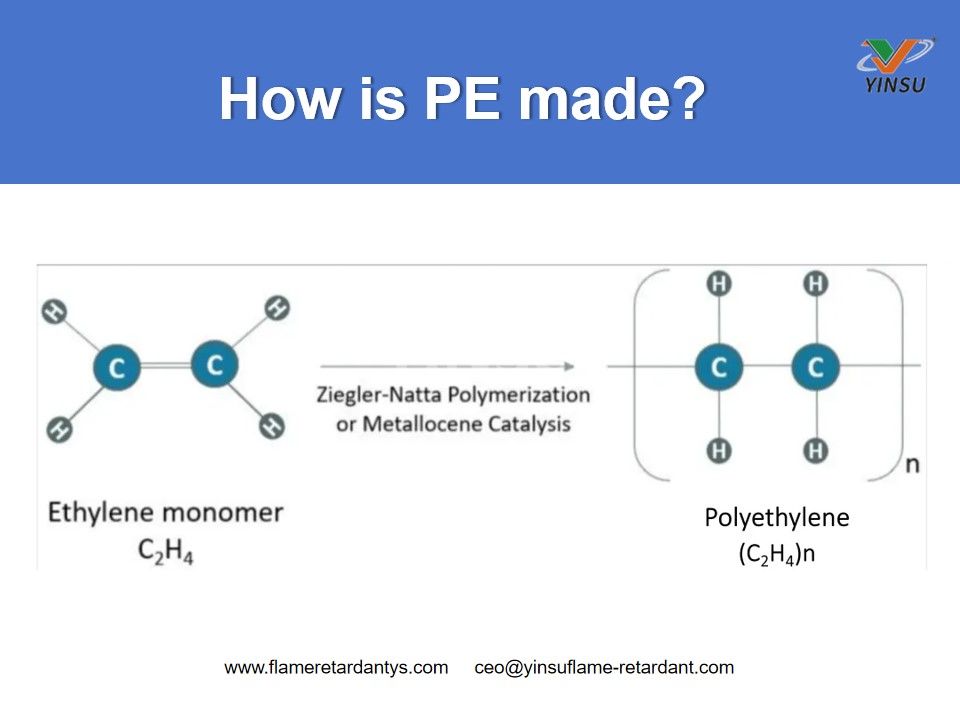 How is PE made?

YINSU

H
H
C
C
H
H

Ziegler-Natta Polymerization or Metallocene Catalysis

H
H
C
C
H
H
n

Ethylene monomer
$C_2H_4$

Polyethylene
$(C_2H_4)n$

www.flameretardantys.com ceo@yinsuflame-retardant.com